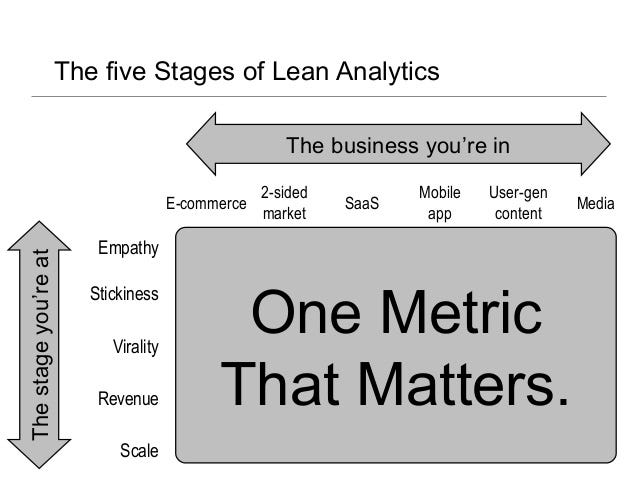 The five Stages of Lean Analytics

The business you're in

E-commerce

2-sided market

SaaS

Mobile app

User-gen content

Media

The stage you're at

Empathy

Stickiness

Virality

Revenue

Scale

One Metric That Matters.